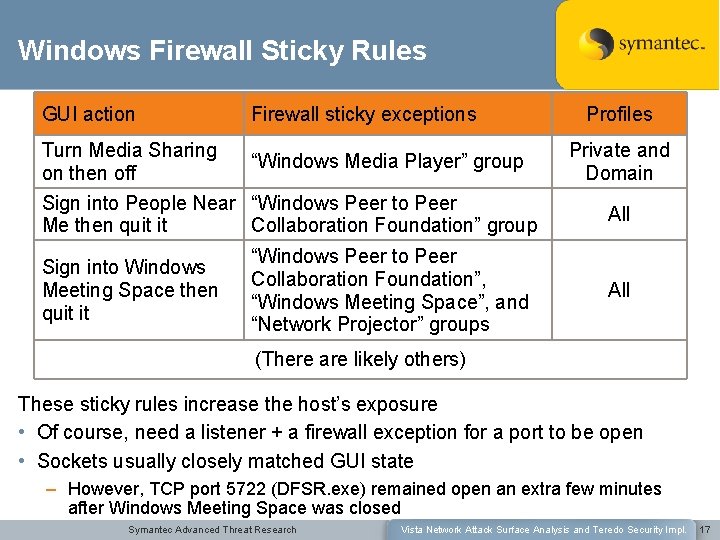 Windows Firewall Sticky Rules

symantec.

| GUI action | Firewall sticky exceptions | Profiles |
|---|---|---|
| Turn Media Sharing on then off | “Windows Media Player” group | Private and Domain |
| Sign into People Near Me then quit it | “Windows Peer to Peer Collaboration Foundation” group | All |
| Sign into Windows Meeting Space then quit it | “Windows Peer to Peer Collaboration Foundation”, “Windows Meeting Space”, and “Network Projector” groups | All |
| (There are likely others) | | |

These sticky rules increase the host’s exposure

• Of course, need a listener + a firewall exception for a port to be open

• Sockets usually closely matched GUI state

– However, TCP port 5722 (DFSR.exe) remained open an extra few minutes after Windows Meeting Space was closed

Symantec Advanced Threat Research

Vista Network Attack Surface Analysis and Teredo Security Impl.

17